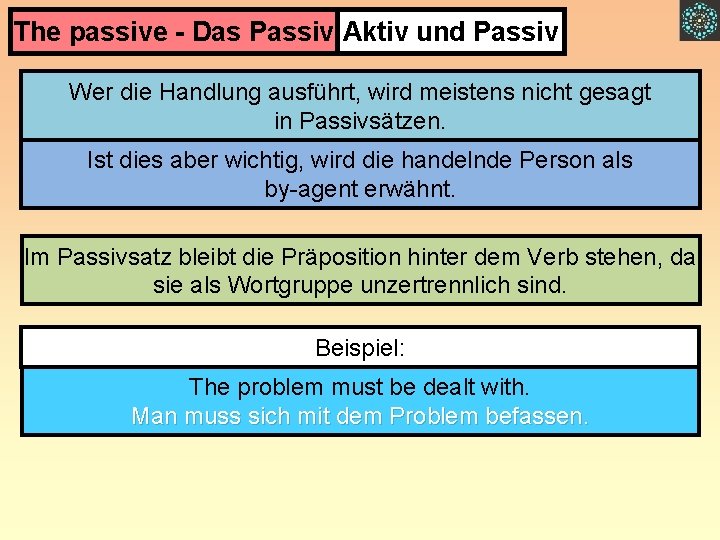 The passive - Das Passiv Aktiv und Passiv

Wer die Handlung ausführt, wird meistens nicht gesagt in Passivsätzen.

Ist dies aber wichtig, wird die handelnde Person als by-agent erwähnt.

Im Passivsatz bleibt die Präposition hinter dem Verb stehen, da sie als Wortgruppe unzertrennlich sind.

Beispiel:

The problem must be dealt with.
Man muss sich mit dem Problem befassen.